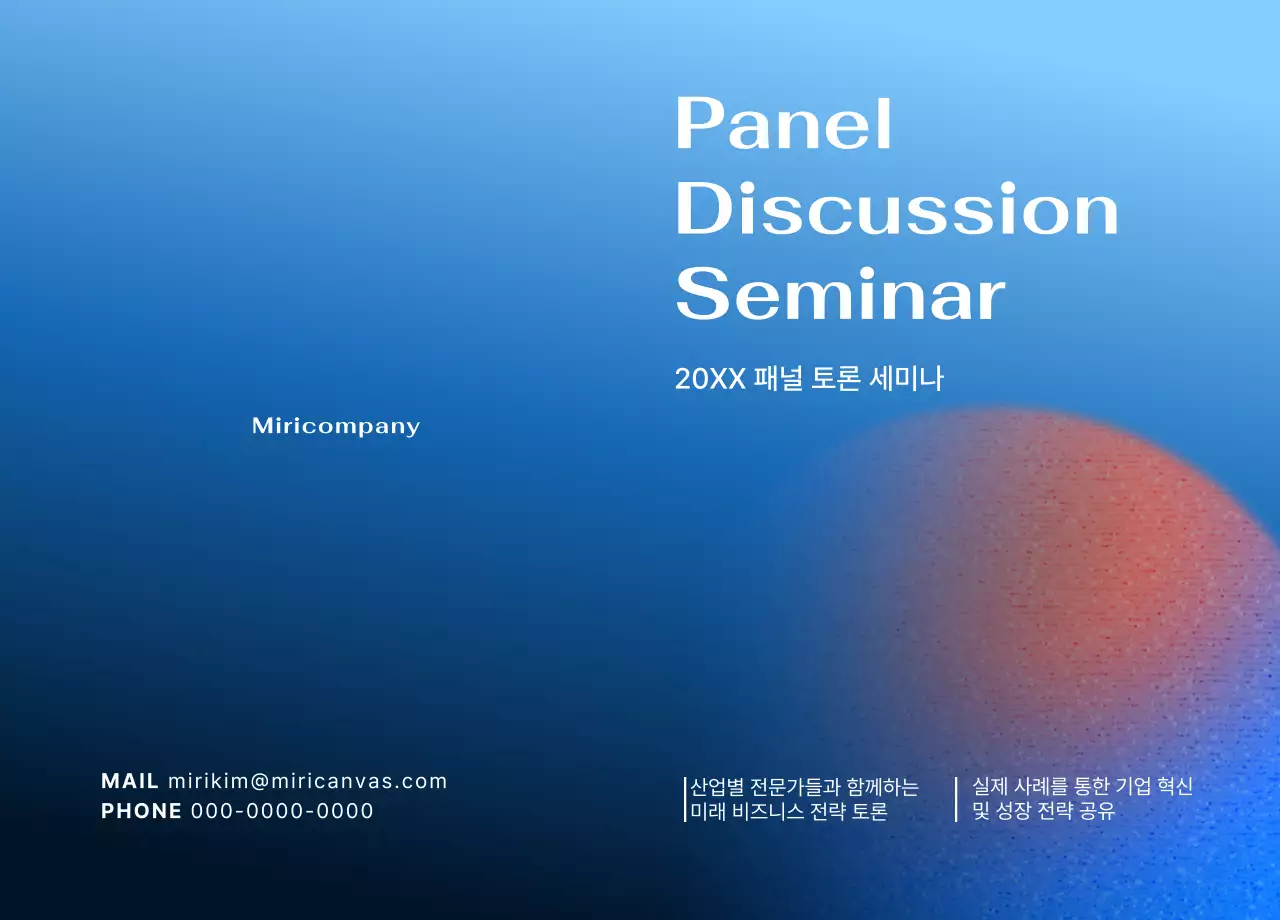 Miricompany

MAIL mirikim@miricanvas.com
PHONE 000-0000-0000

Panel Discussion Seminar

20XX 패널 토론 세미나

산업별 전문가들과 함께하는 미래 비즈니스 전략 토론

실제 사례를 통한 기업 혁신 및 성장 전략 공유